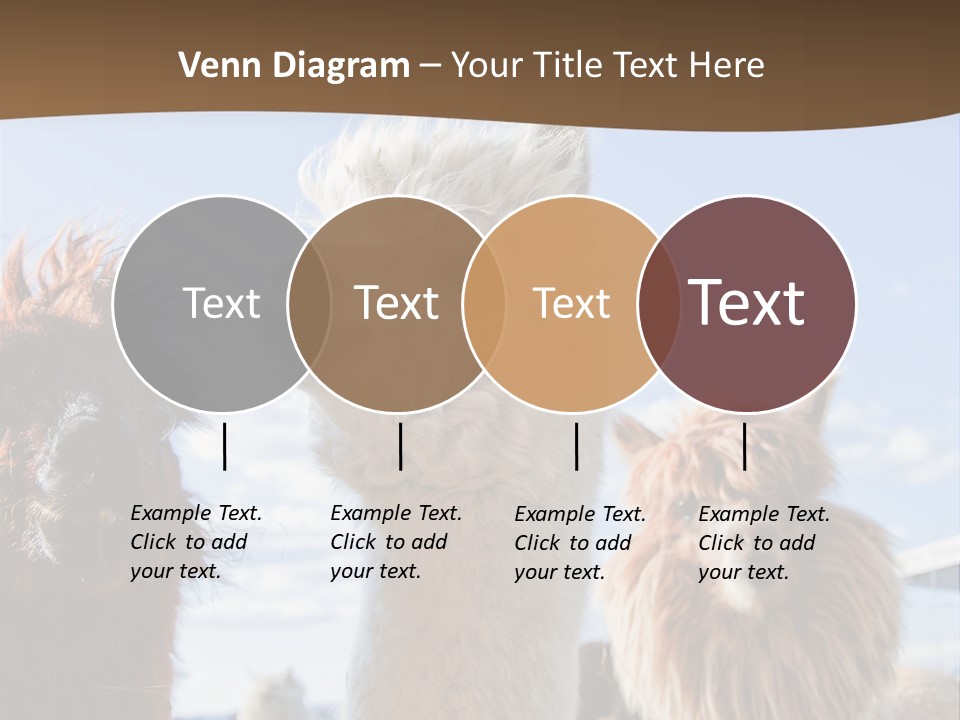 Venn Diagram – Your Title Text Here

Text

Text

Text

Text

Example Text. Click to add your text.

Example Text. Click to add your text.

Example Text. Click to add your text.

Example Text. Click to add your text.